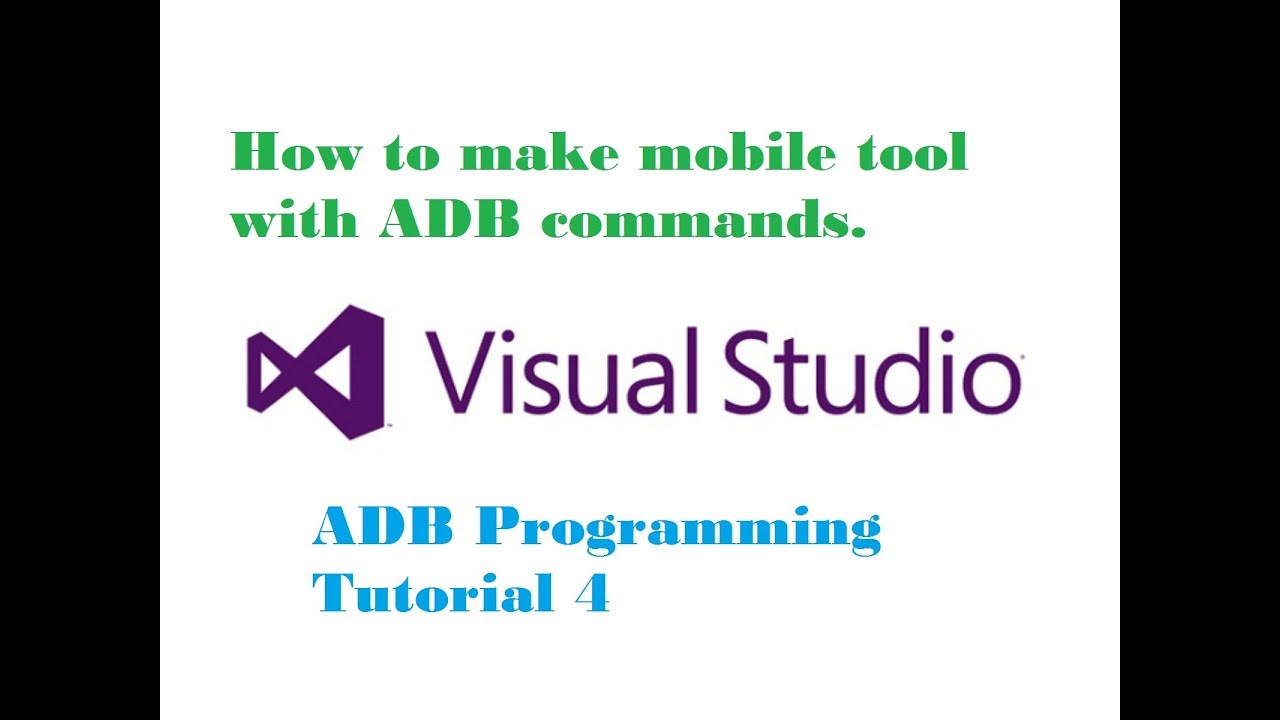 How to make mobile tool with ADB commands.

Visual Studio

ADB Programming Tutorial 4